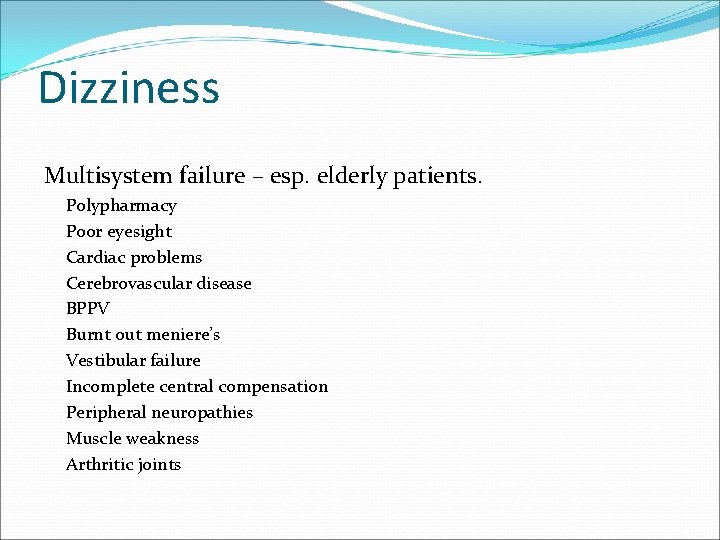 Dizziness

Multisystem failure – esp. elderly patients.

Polypharmacy
Poor eyesight
Cardiac problems
Cerebrovascular disease
BPPV
Burnt out meniere's
Vestibular failure
Incomplete central compensation
Peripheral neuropathies
Muscle weakness
Arthritic joints